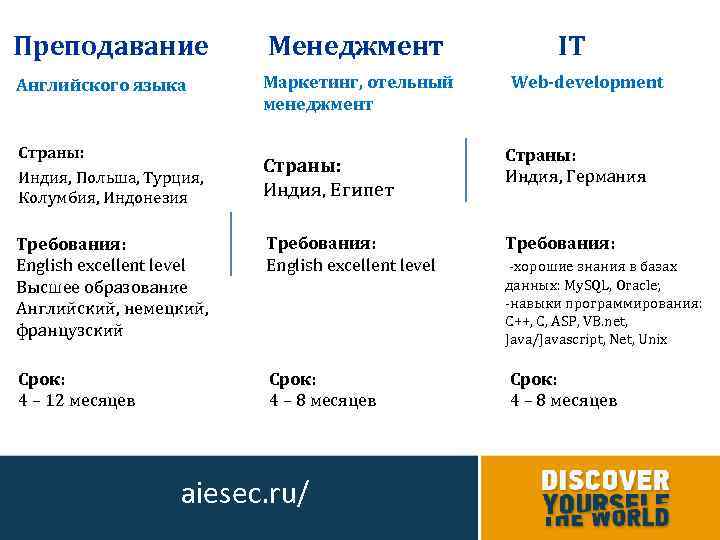 Преподавание

Английского языка

Страны:
Индия, Польша, Турция, Колумбия, Индонезия

Требования:
English excellent level
Высшее образование
Английский, немецкий, французский

Срок:
4 – 12 месяцев

Менеджмент

Маркетинг, отельный менеджмент

Страны:
Индия, Египет

Требования:
English excellent level

Срок:
4 – 8 месяцев

IT

Web-development

Страны:
Индия, Германия

Требования:
-хорошие знания в базах данных: MySQL, Oracle;
-навыки программирования: C++, C, ASP, VB.net, Java/Javascript, Net, Unix

Срок:
4 – 8 месяцев

aiesec.ru/

DISCOVER
YOURSELF
THE WORLD